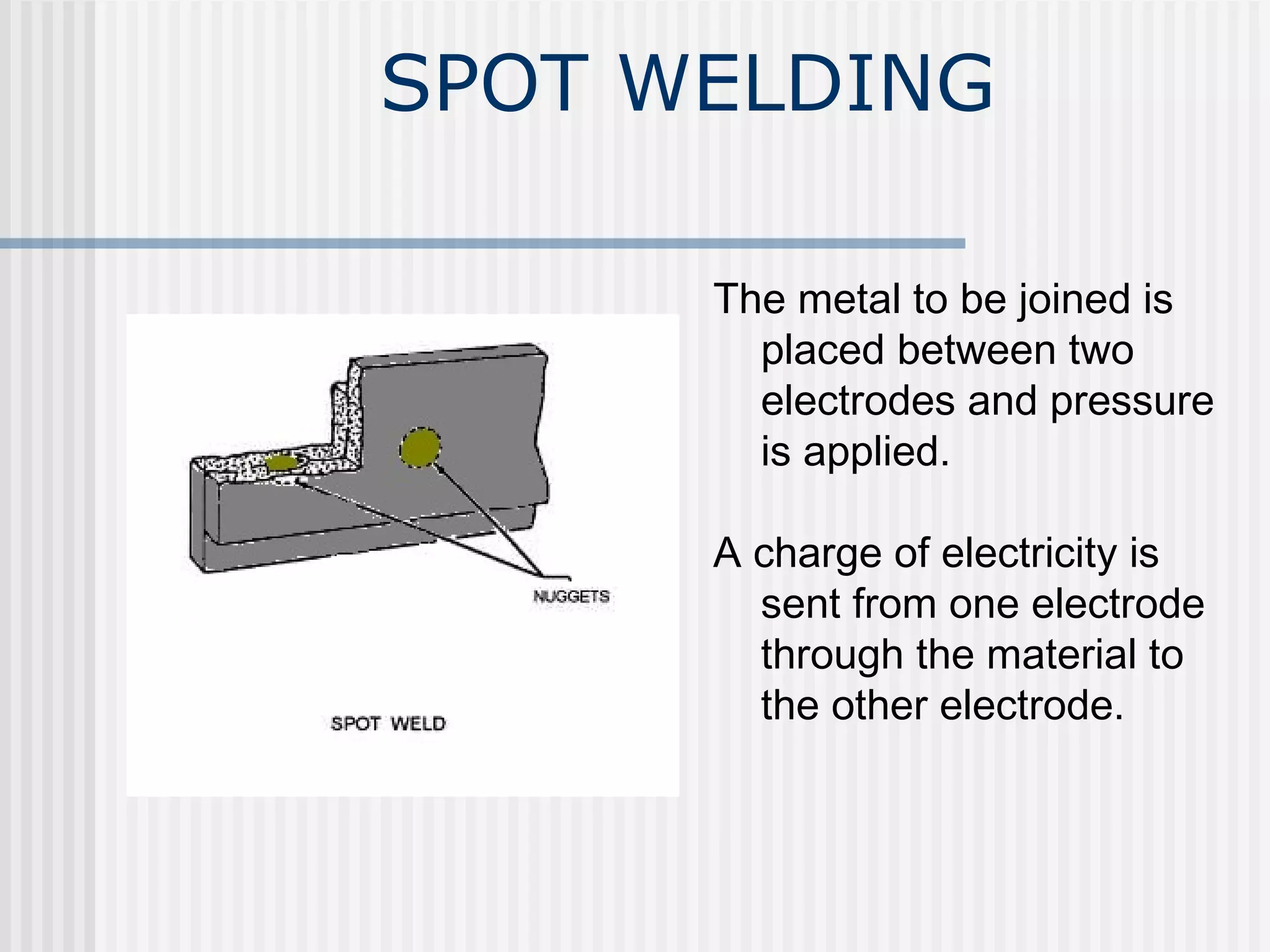 SPOT WELDING

NUGGETS

SPOT WELD

The metal to be joined is placed between two electrodes and pressure is applied.

A charge of electricity is sent from one electrode through the material to the other electrode.